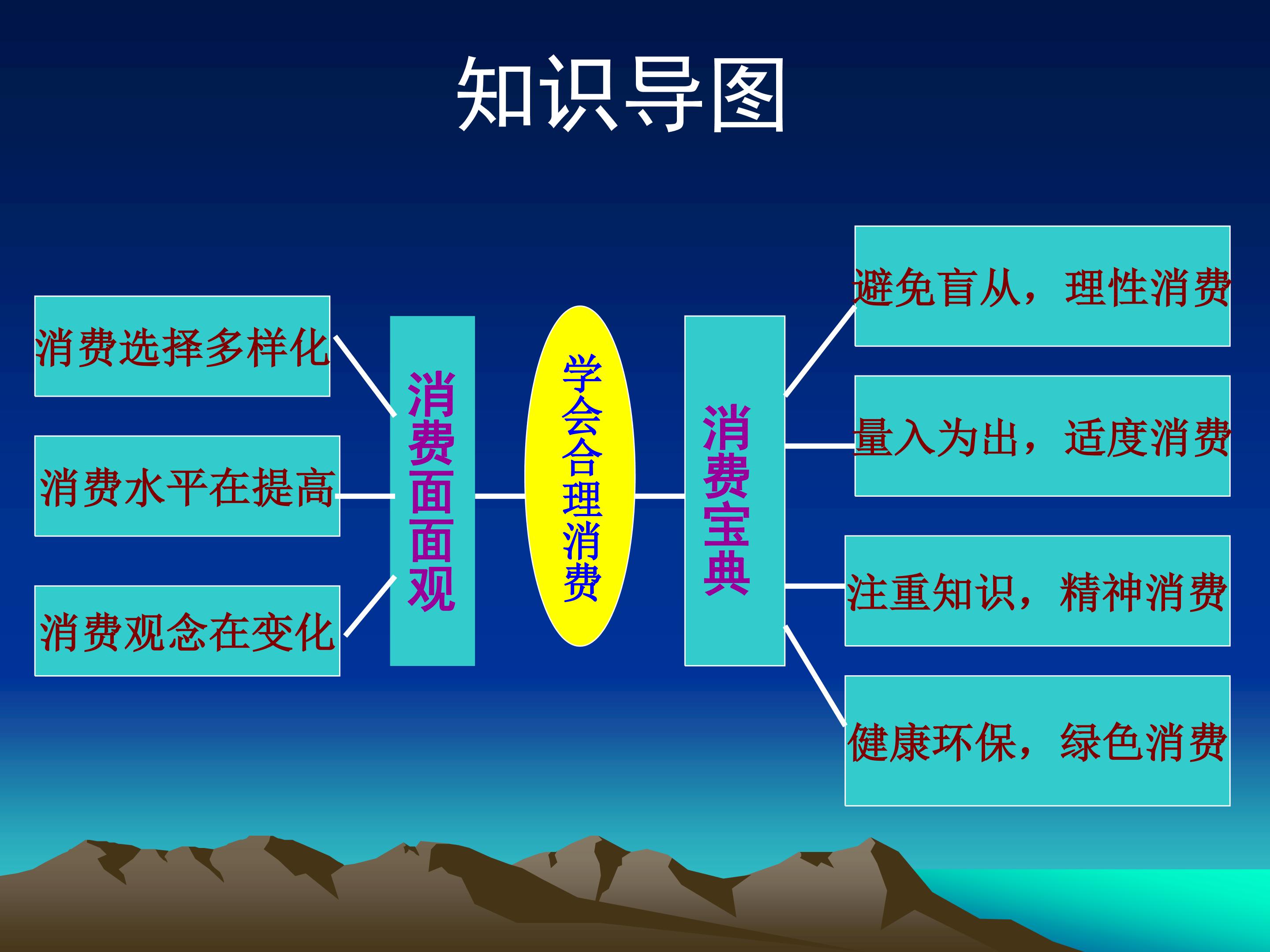 知识导图

消费选择多样化

消费水平在提高

消费观念在变化

消费面面观

学会合理消费

消费宝典

避免盲从，理性消费

量入为出，适度消费

注重知识，精神消费

健康环保，绿色消费